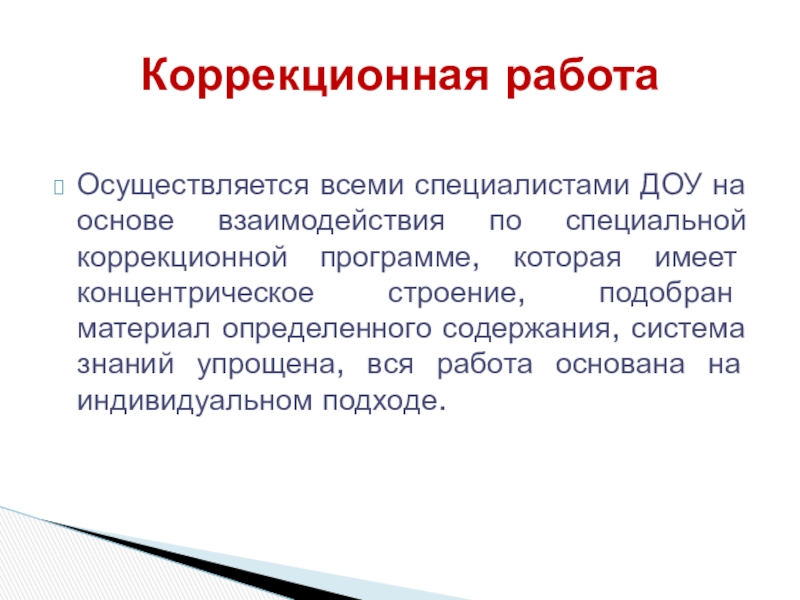 Коррекционная работа

Осуществляется всеми специалистами ДОУ на основе взаимодействия по специальной коррекционной программе, которая имеет концентрическое строение, подобран материал определенного содержания, система знаний упрощена, вся работа основана на индивидуальном подходе.